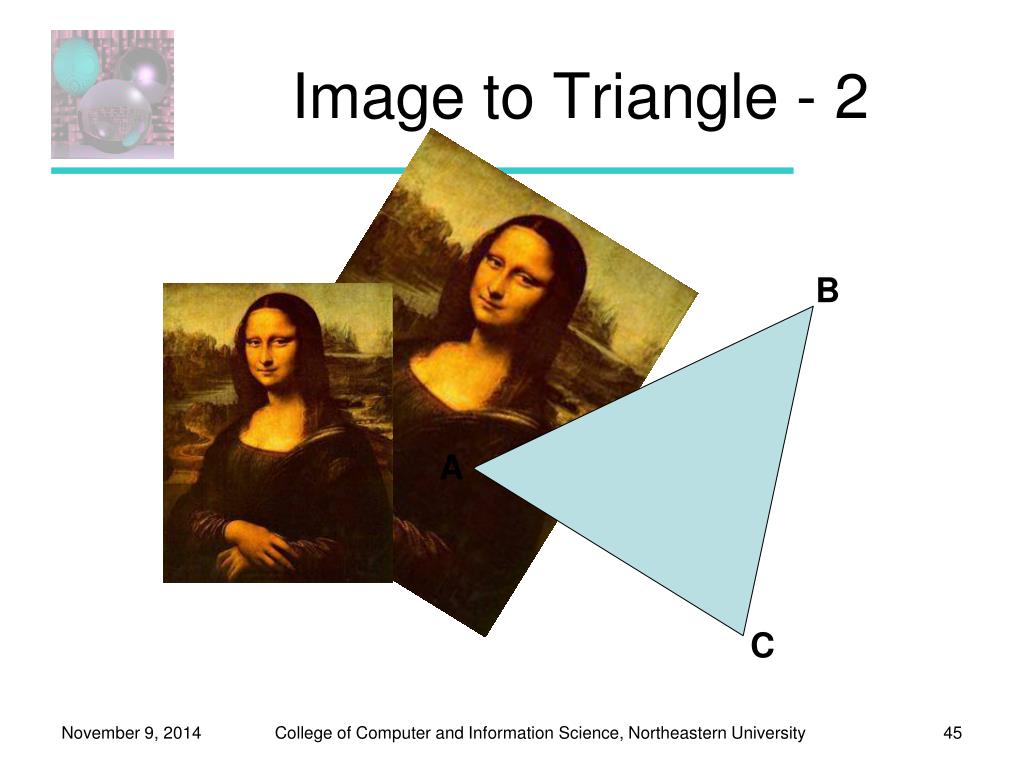 Image to Triangle - 2

B

A

C

November 9, 2014

College of Computer and Information Science, Northeastern University

45